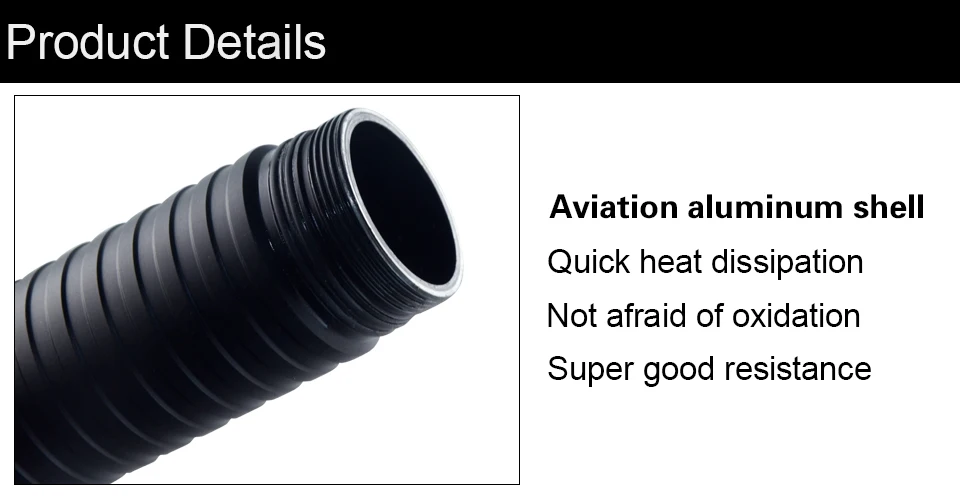 Product Details

Aviation aluminum shell

Quick heat dissipation

Not afraid of oxidation

Super good resistance